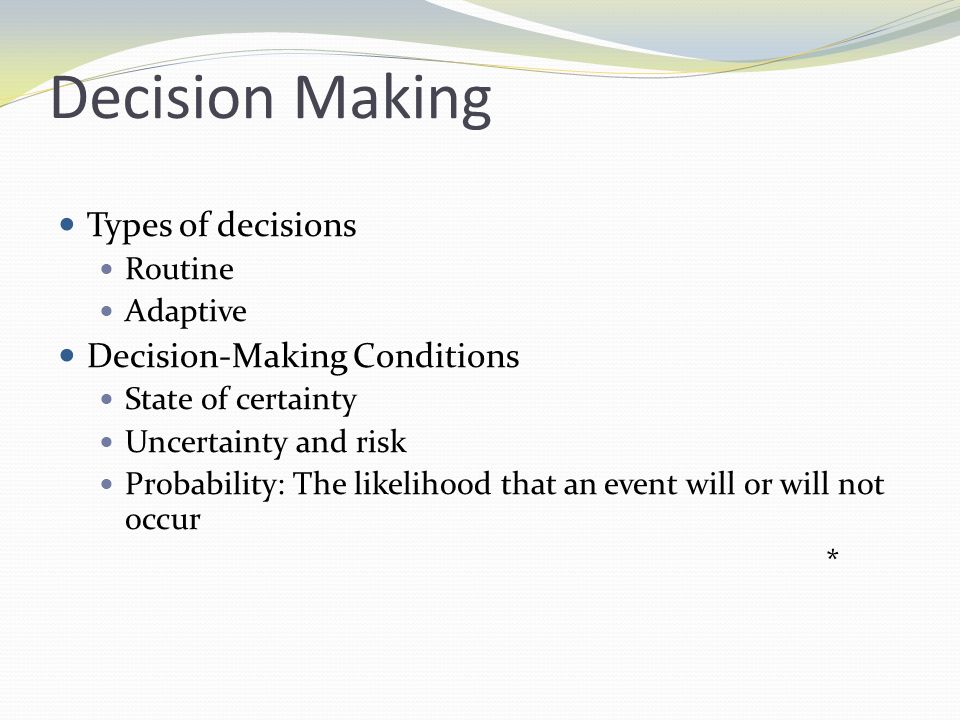 Decision Making

- Types of decisions
  - Routine
  - Adaptive
- Decision-Making Conditions
  - State of certainty
  - Uncertainty and risk
  - Probability: The likelihood that an event will or will not occur

*